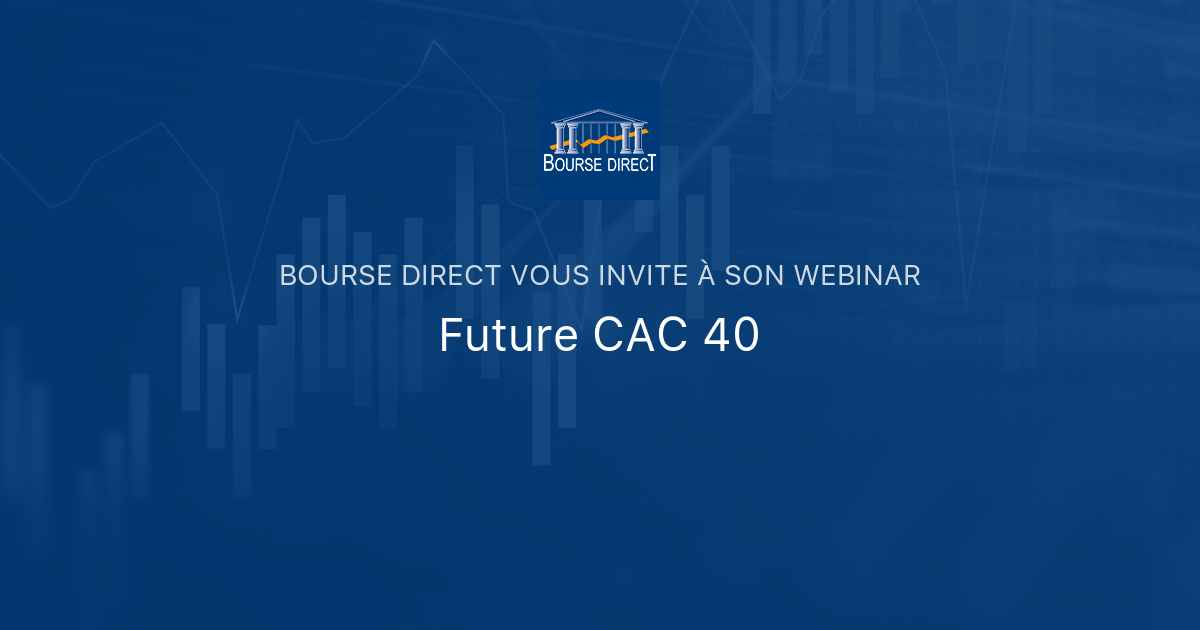 BOURSE DIRECT

BOURSE DIRECT VOUS INVITE À SON WEBINAR

Future CAC 40